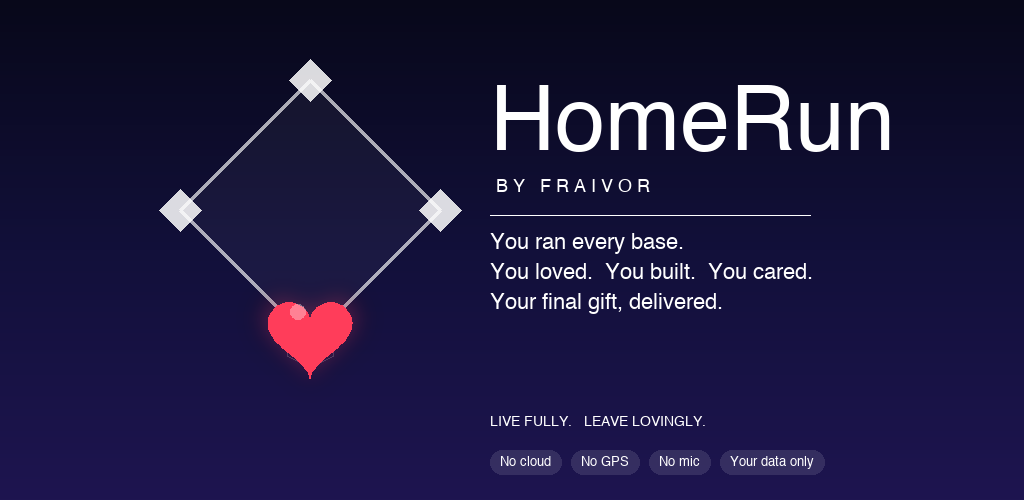 HomeRun

BY FRAIVOR

You ran every base.
You loved. You built. You cared.
Your final gift, delivered.

LIVE FULLY. LEAVE LOVINGLY.

No cloud

No GPS

No mic

Your data only